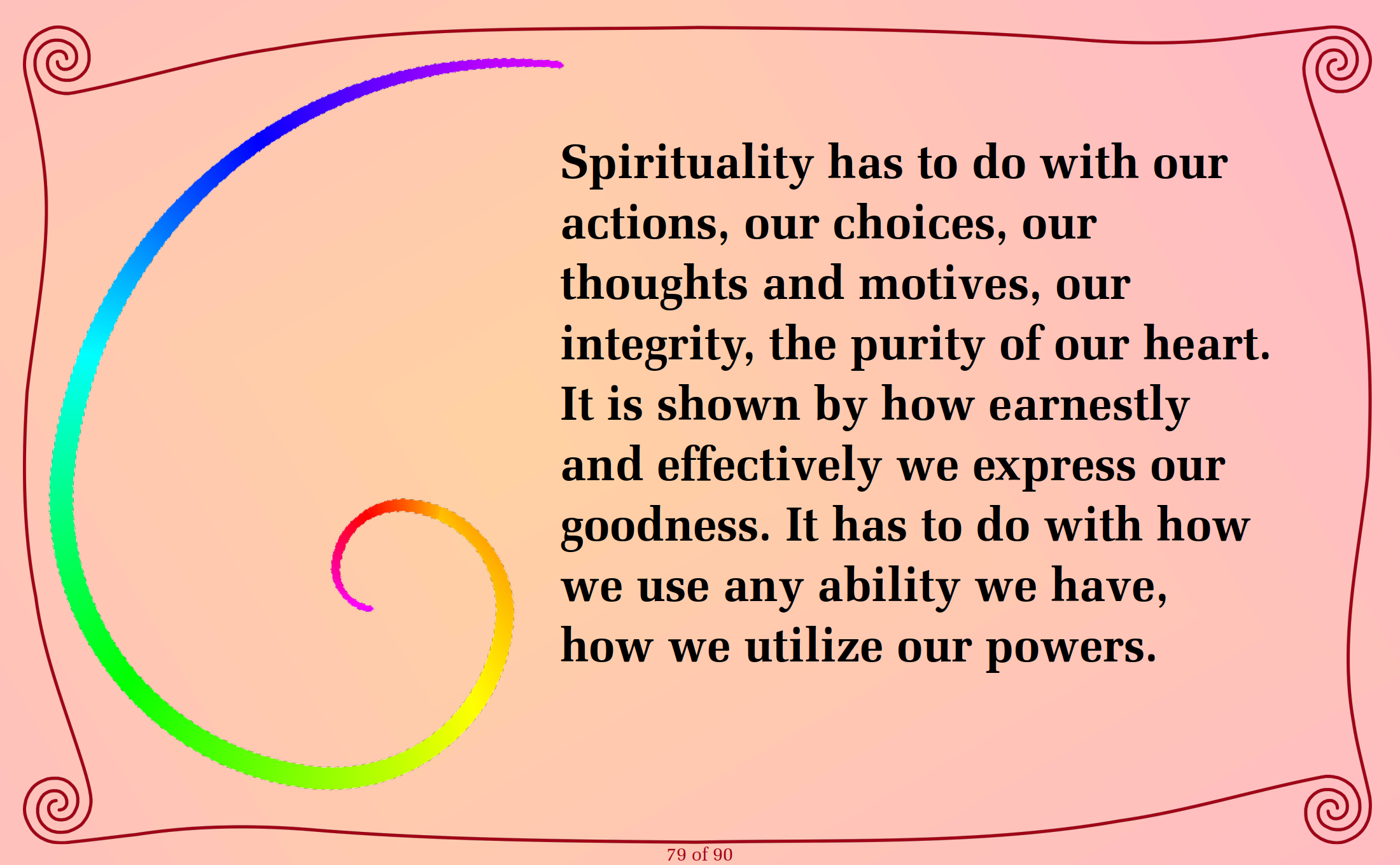 Spirituality has to do with our actions, our choices, our thoughts and motives, our integrity, the purity of our heart. It is shown by how earnestly and effectively we express our goodness. It has to do with how we use any ability we have, how we utilize our powers.

79 of 90